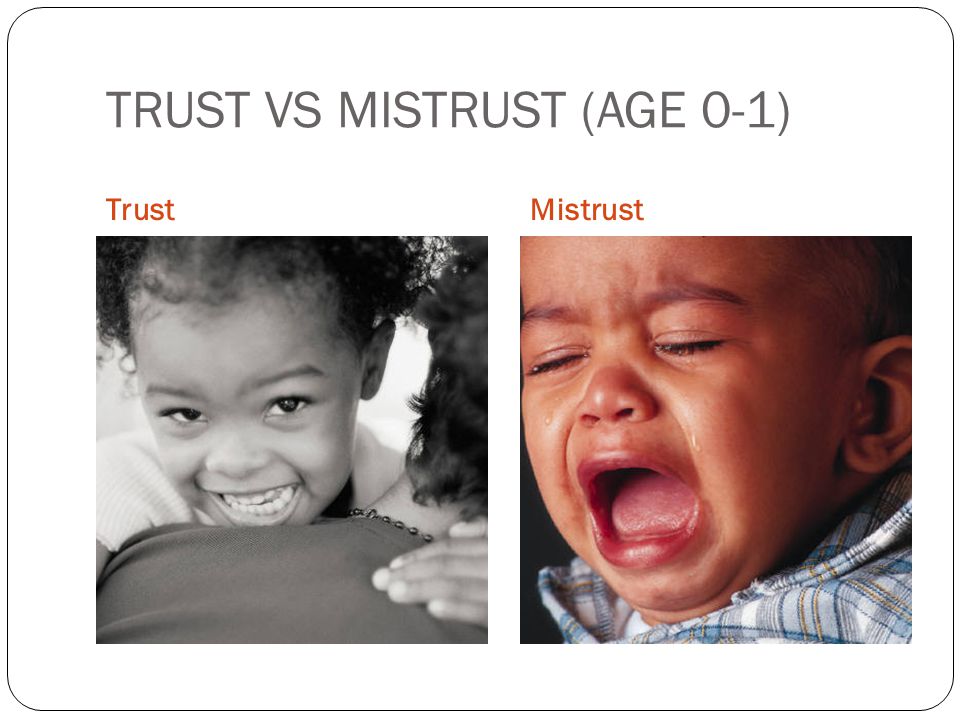 TRUST VS MISTRUST (AGE 0-1)

Trust

Mistrust